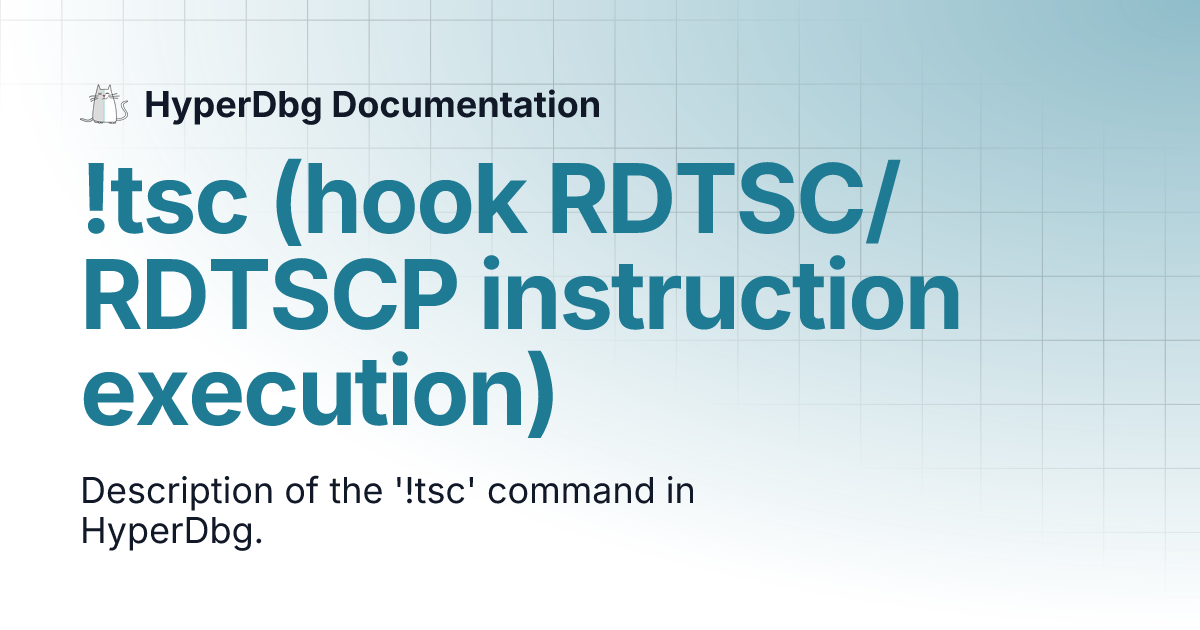 HyperDbg Documentation

!tsc (hook RDTSC/RDTSCP instruction execution)

Description of the '!tsc' command in HyperDbg.